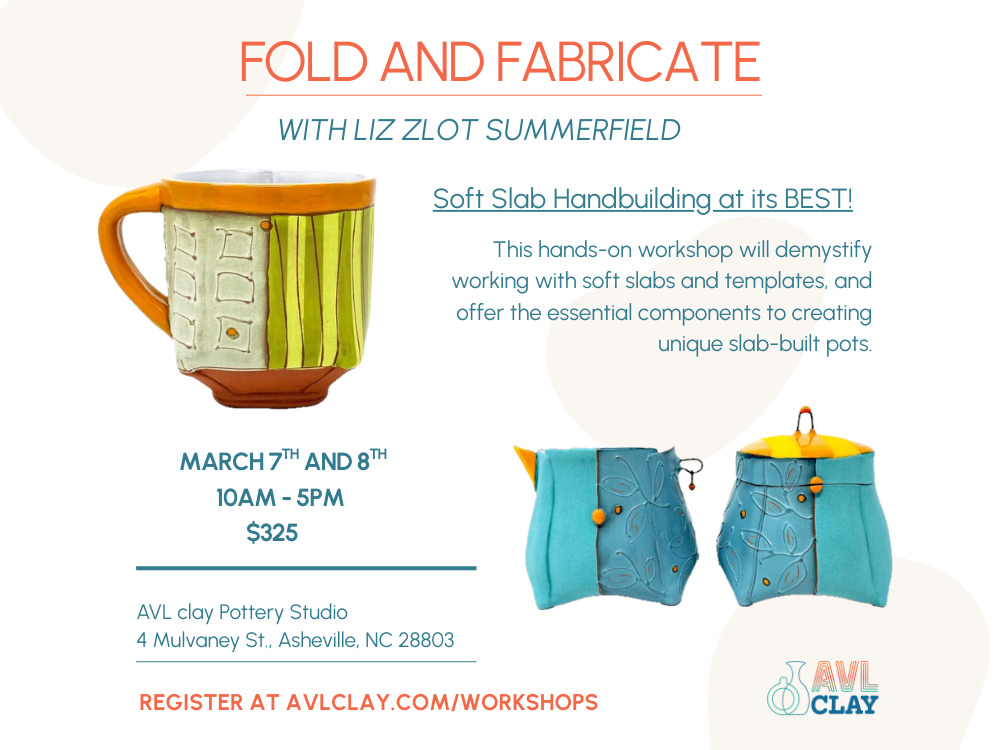 FOLD AND FABRICATE

WITH LIZ ZLOT SUMMERFIELD

Soft Slab Handbuilding at its BEST!

This hands-on workshop will demystify working with soft slabs and templates, and offer the essential components to creating unique slab-built pots.

MARCH 7$^{TH}$ AND 8$^{TH}$
10AM - 5PM
$325

AVL clay Pottery Studio
4 Mulvaney St., Asheville, NC 28803

REGISTER AT AVLCLAY.COM/WORKSHOPS

AVL CLAY